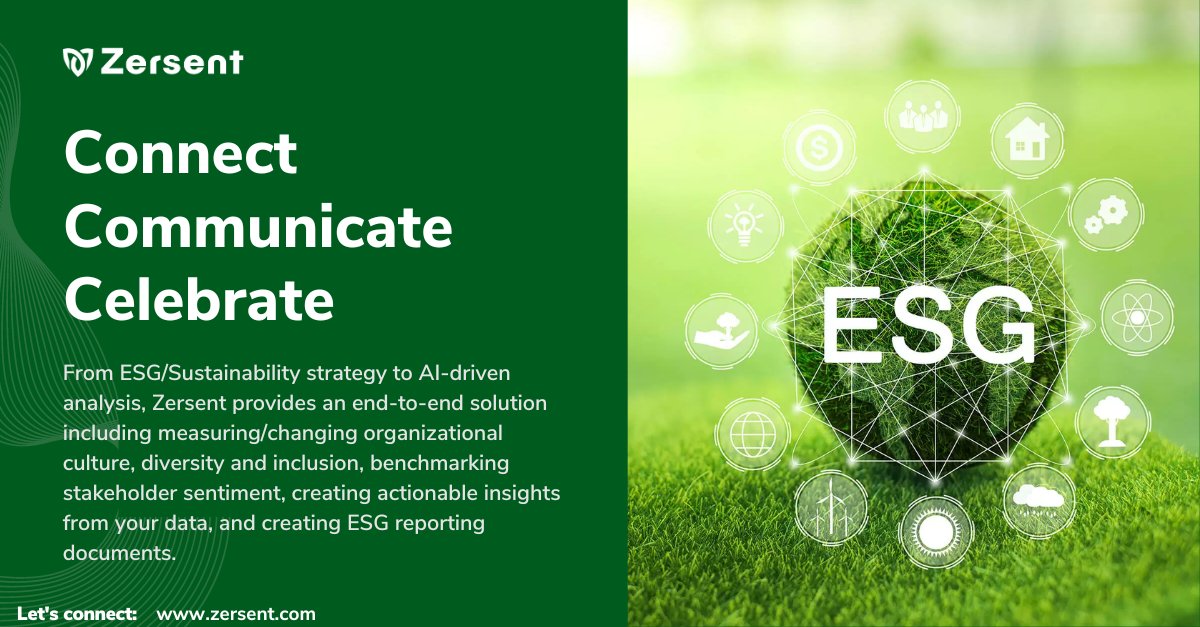 Zersent

Connect
Communicate
Celebrate

From ESG/Sustainability strategy to AI-driven analysis, Zersent provides an end-to-end solution including measuring/changing organizational culture, diversity and inclusion, benchmarking stakeholder sentiment, creating actionable insights from your data, and creating ESG reporting documents.

Let's connect: www.zersent.com

ESG